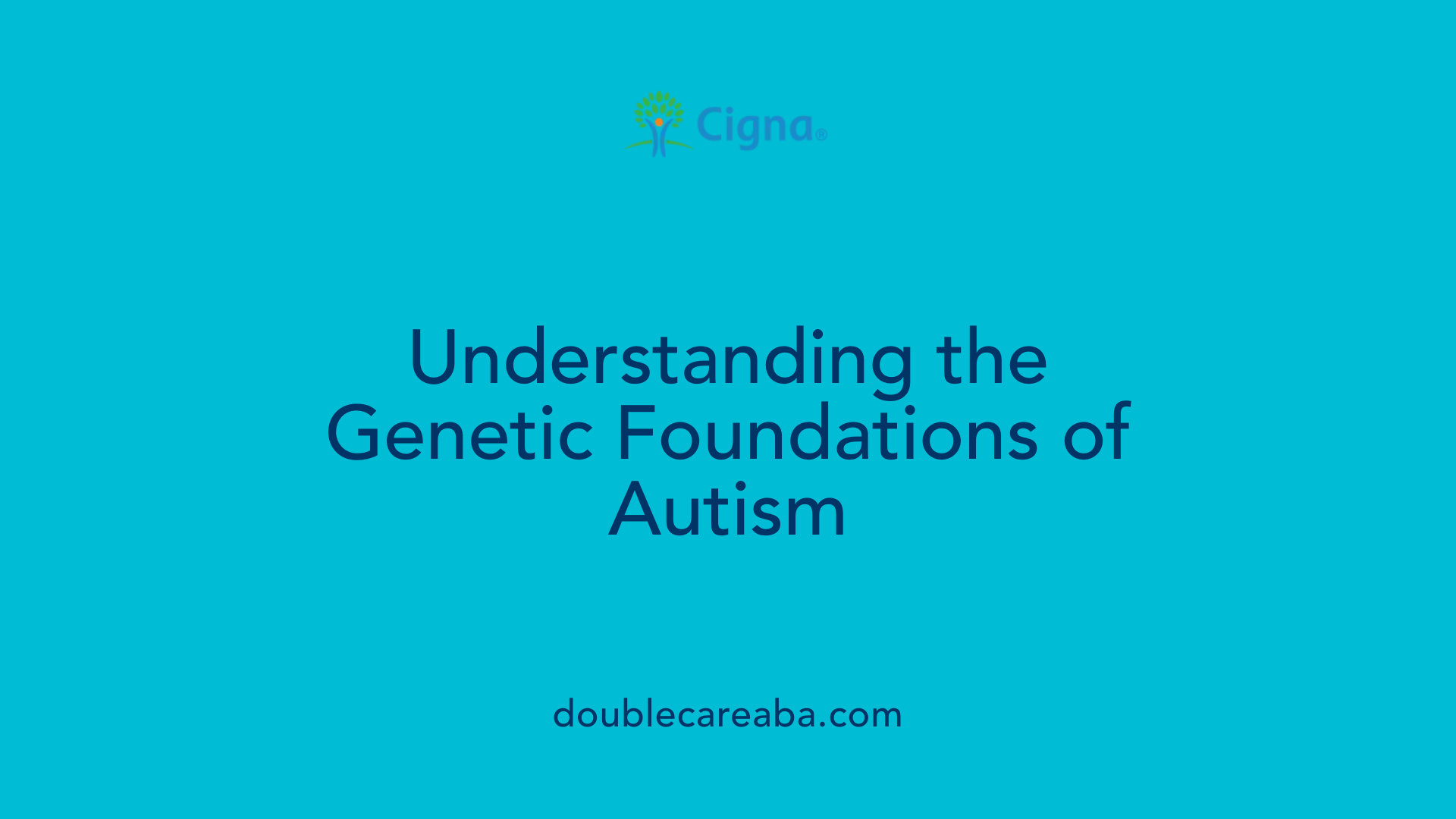 Cigna®

Understanding the Genetic Foundations of Autism

doublecareaba.com